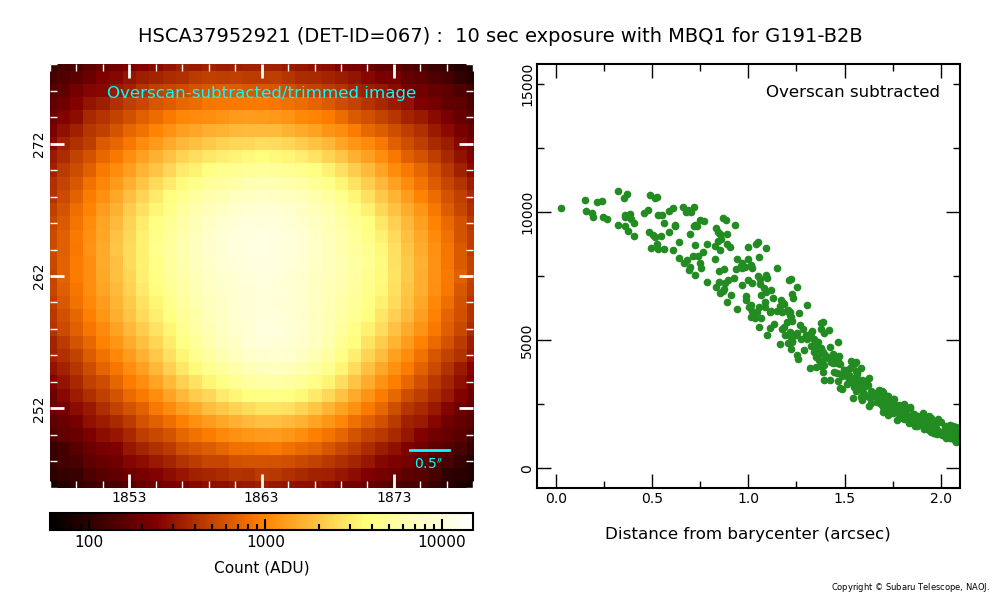 HSCA37952921 (DET-ID=067) : 10 sec exposure with MBQ1 for G191-B2B

Overscan-subtracted/trimmed image

272

262

252

0.5″

1853

1863

1873

100

1000

10000

Count (ADU)

Overscan subtracted

15000

10000

5000

0

0.0

0.5

1.0

1.5

2.0

Distance from barycenter (arcsec)

Copyright © Subaru Telescope, NAOJ.